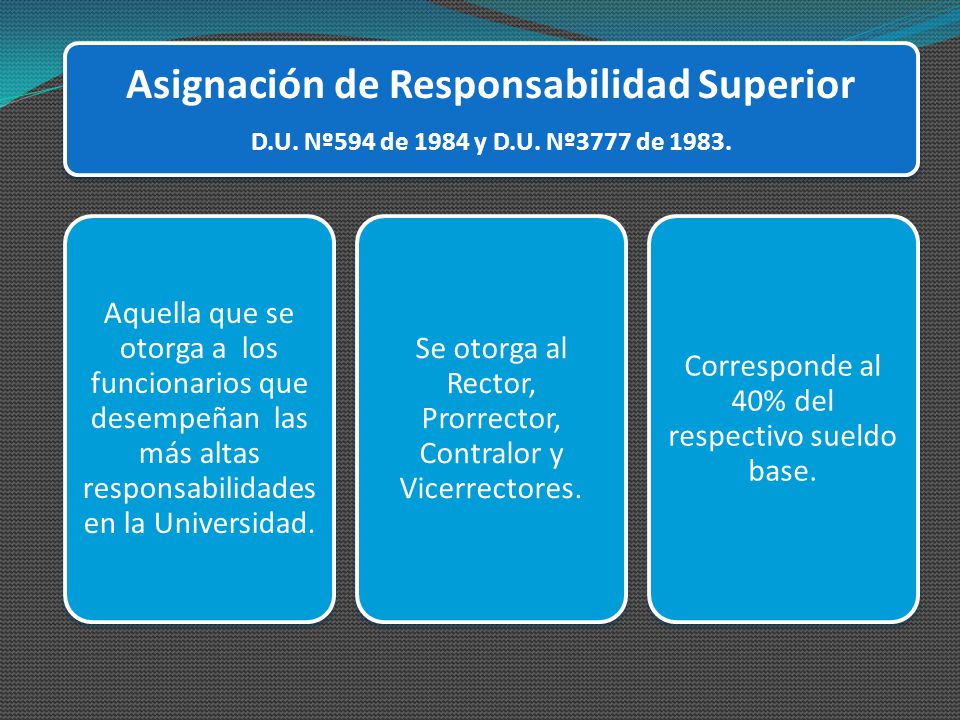 Asignación de Responsabilidad Superior

D.U. Nº594 de 1984 y D.U. Nº3777 de 1983.

Aquella que se otorga a los funcionarios que desempeñan las más altas responsabilidades en la Universidad.

Se otorga al Rector, Prorrector, Contralor y Vicerrectores.

Corresponde al 40% del respectivo sueldo base.